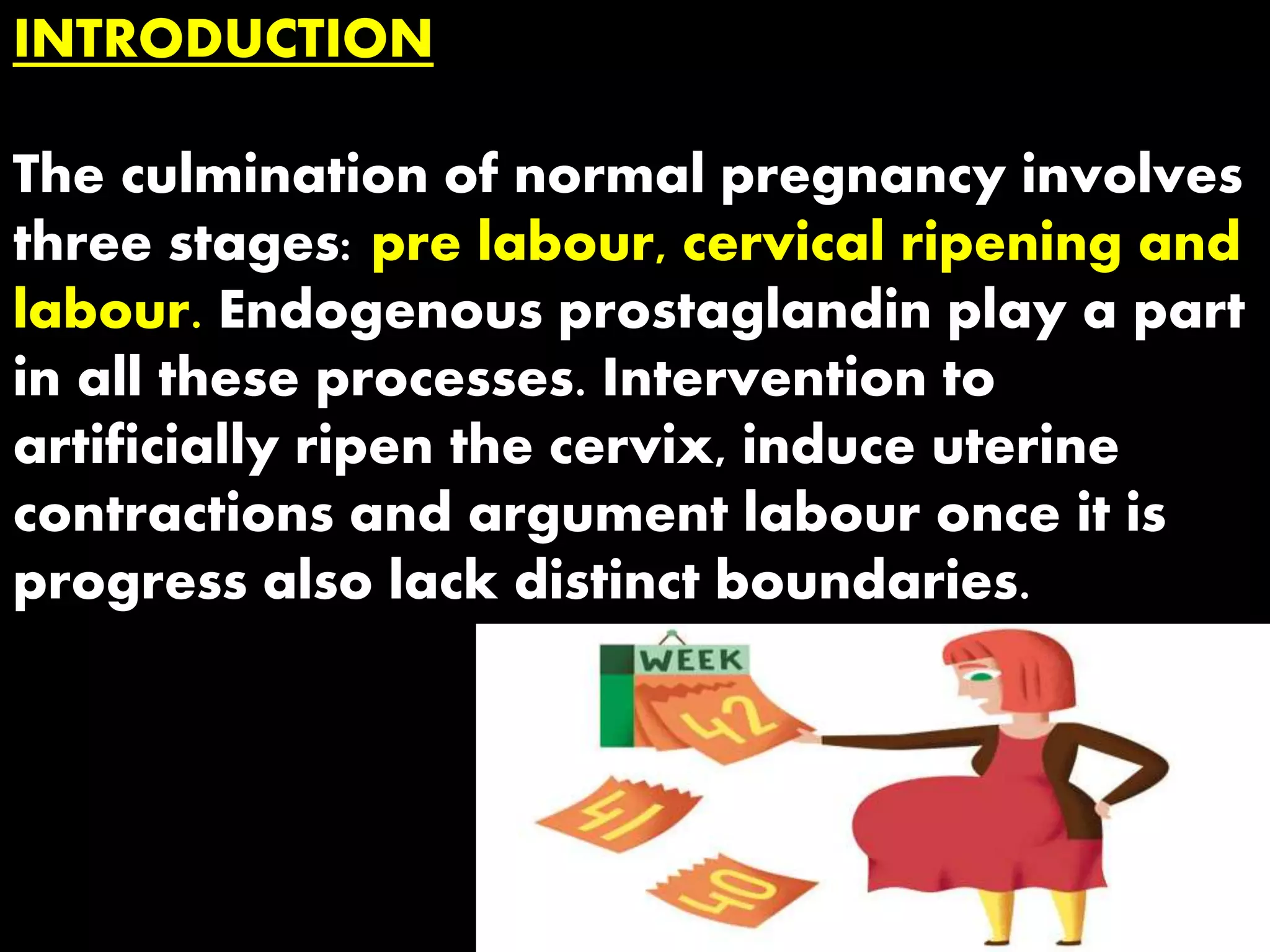 INTRODUCTION

The culmination of normal pregnancy involves three stages: pre labour, cervical ripening and labour. Endogenous prostaglandin play a part in all these processes. Intervention to artificially ripen the cervix, induce uterine contractions and argument labour once it is progress also lack distinct boundaries.

WEEK
42
41
40